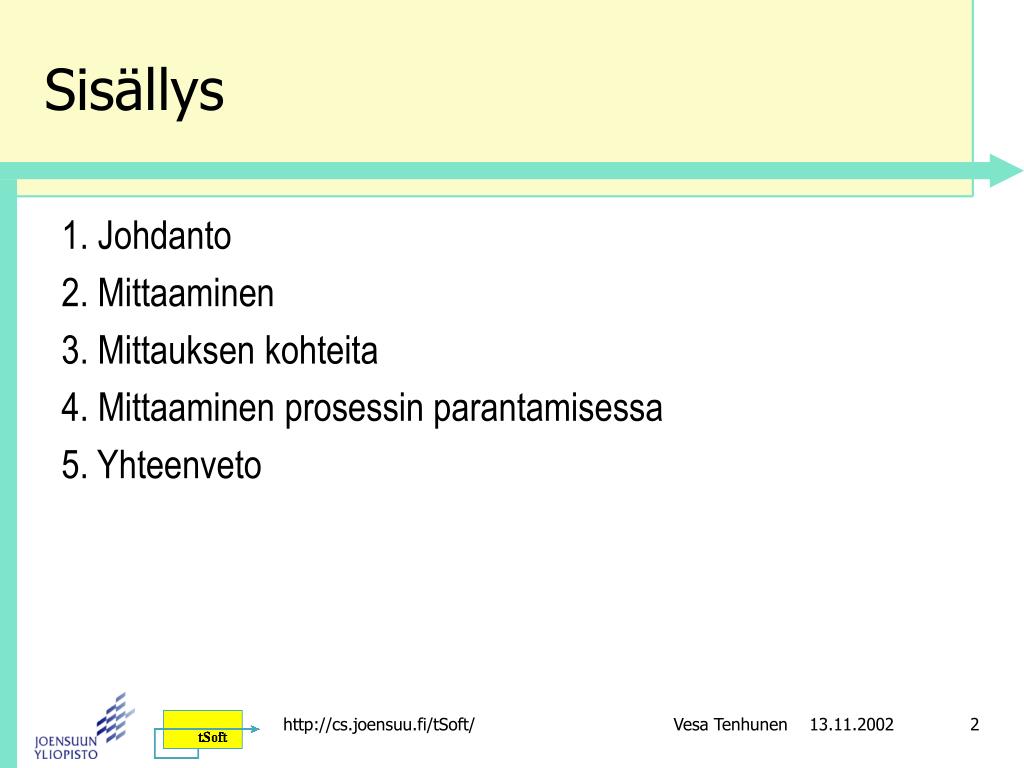 Sisällys

1. Johdanto
2. Mittaaminen
3. Mittauksen kohteita
4. Mittaaminen prosessin parantamisessa
5. Yhteenveto

JOENSUUN YLIOPISTO

tSoft

http://cs.joensuu.fi/tSoft/

Vesa Tenhunen 13.11.2002 2